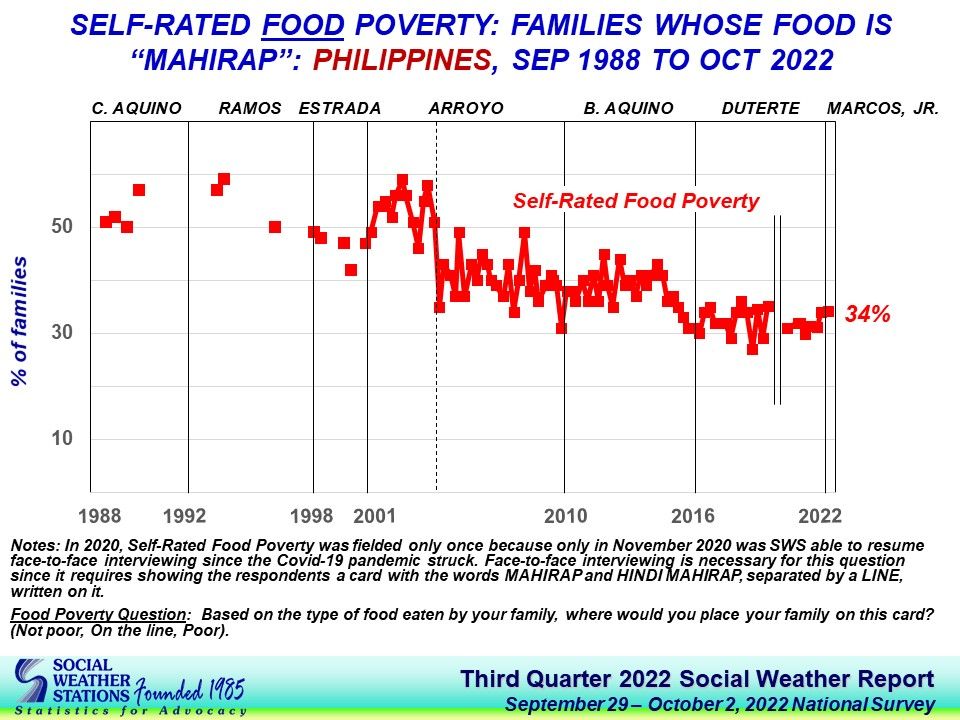 SELF-RATED FOOD POVERTY: FAMILIES WHOSE FOOD IS "MAHIRAP": PHILIPPINES, SEP 1988 TO OCT 2022

C. AQUINO RAMOS ESTRADA ARROYO B. AQUINO DUTERTE MARCOS, JR.

Self-Rated Food Poverty

34%

% of families

50
30
10

1988 1992 1998 2001 2010 2016 2022

Notes: In 2020, Self-Rated Food Poverty was fielded only once because only in November 2020 was SWS able to resume face-to-face interviewing since the Covid-19 pandemic struck. Face-to-face interviewing is necessary for this question since it requires showing the respondents a card with the words MAHIRAP and HINDI MAHIRAP, separated by a LINE, written on it.

Food Poverty Question: Based on the type of food eaten by your family, where would you place your family on this card? (Not poor, On the line, Poor).

SOCIAL WEATHER STATIONS Founded 1985
Statistics for Advocacy

Third Quarter 2022 Social Weather Report
September 29 – October 2, 2022 National Survey